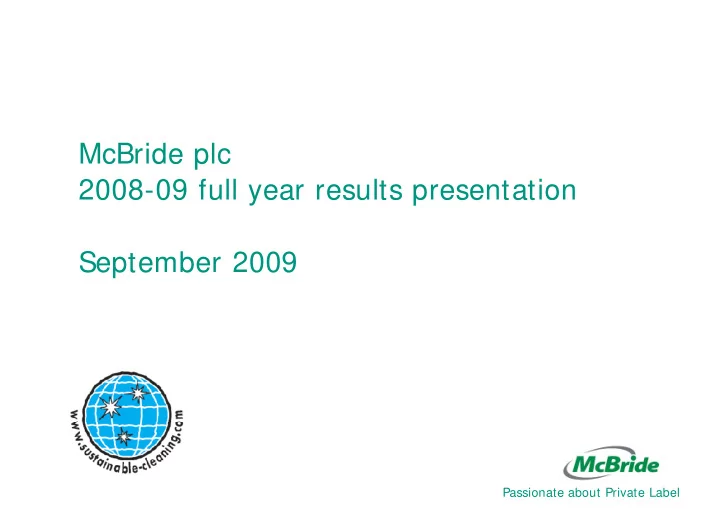 McBride plc
2008-09 full year results presentation

September 2009

www.sustainable-cleaning.com

McBride

Passionate about Private Label